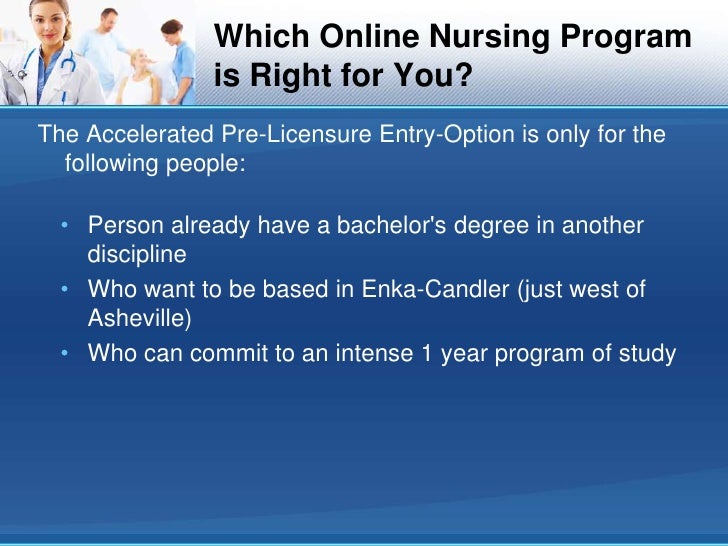 Which Online Nursing Program is Right for You?

The Accelerated Pre-Licensure Entry-Option is only for the following people:

• Person already have a bachelor's degree in another discipline
• Who want to be based in Enka-Candler (just west of Asheville)
• Who can commit to an intense 1 year program of study